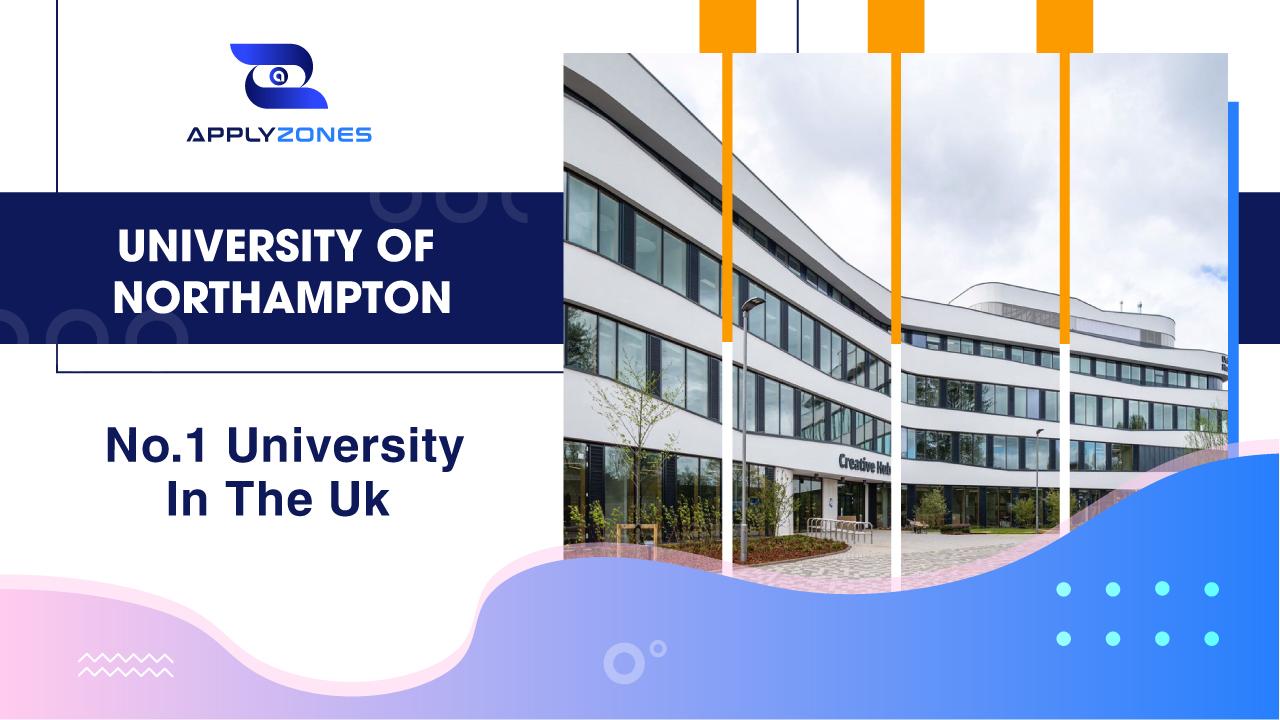 APPLYZONES

UNIVERSITY OF NORTHAMPTON

No.1 University In The Uk

Creative Hub